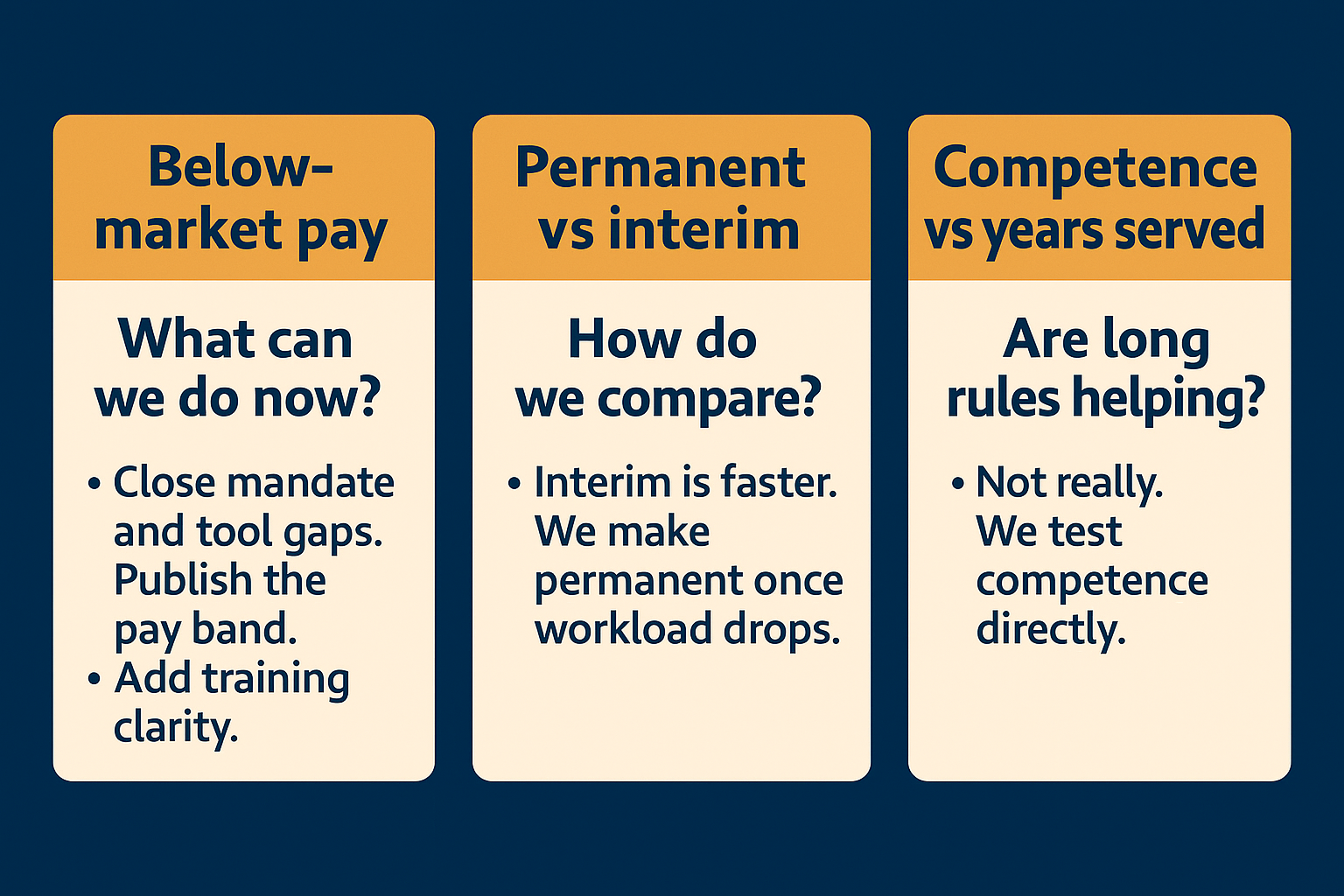 Below-market pay

What can we do now?

• Close mandate and tool gaps. Publish the pay band.
• Add training clarity.

Permanent vs interim

How do we compare?

• Interim is faster. We make permanent once workload drops.

Competence vs years served

Are long rules helping?

• Not really. We test competence directly.